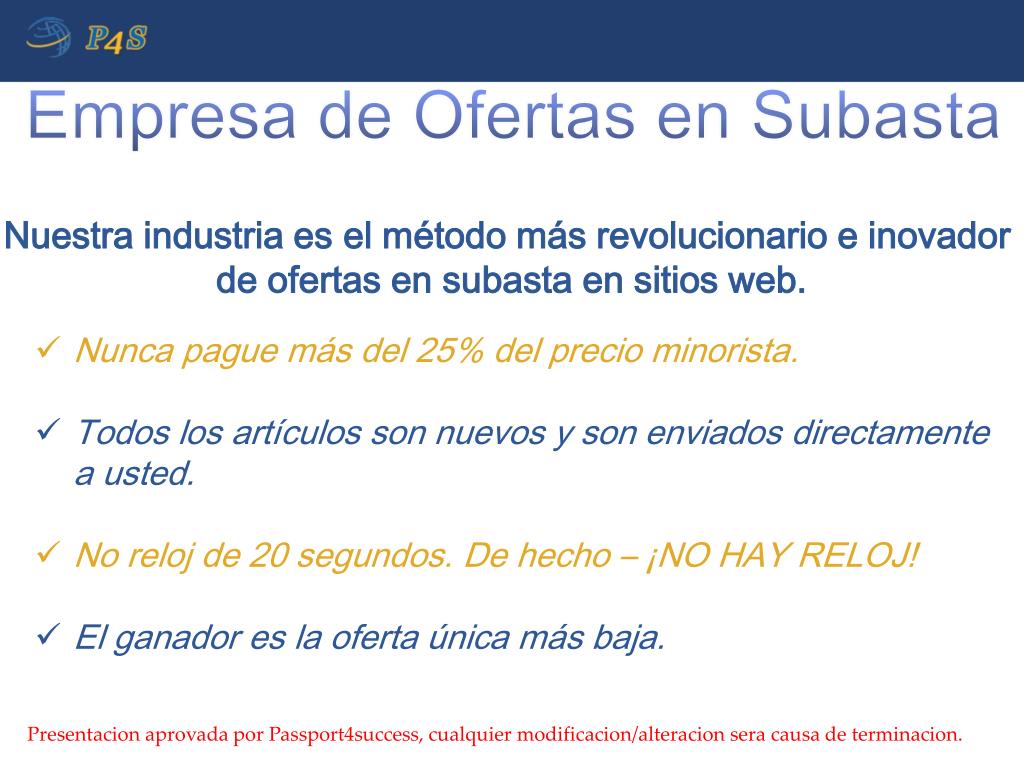 P4S

Empresa de Ofertas en Subasta

Nuestra industria es el método más revolucionario e inovador de ofertas en subasta en sitios web.

✓ Nunca pague más del 25% del precio minorista.

✓ Todos los artículos son nuevos y son enviados directamente a usted.

✓ No reloj de 20 segundos. De hecho – ¡NO HAY RELOJ!

✓ El ganador es la oferta única más baja.

Presentacion aprovada por Passport4success, cualquier modificacion/alteracion sera causa de terminacion.